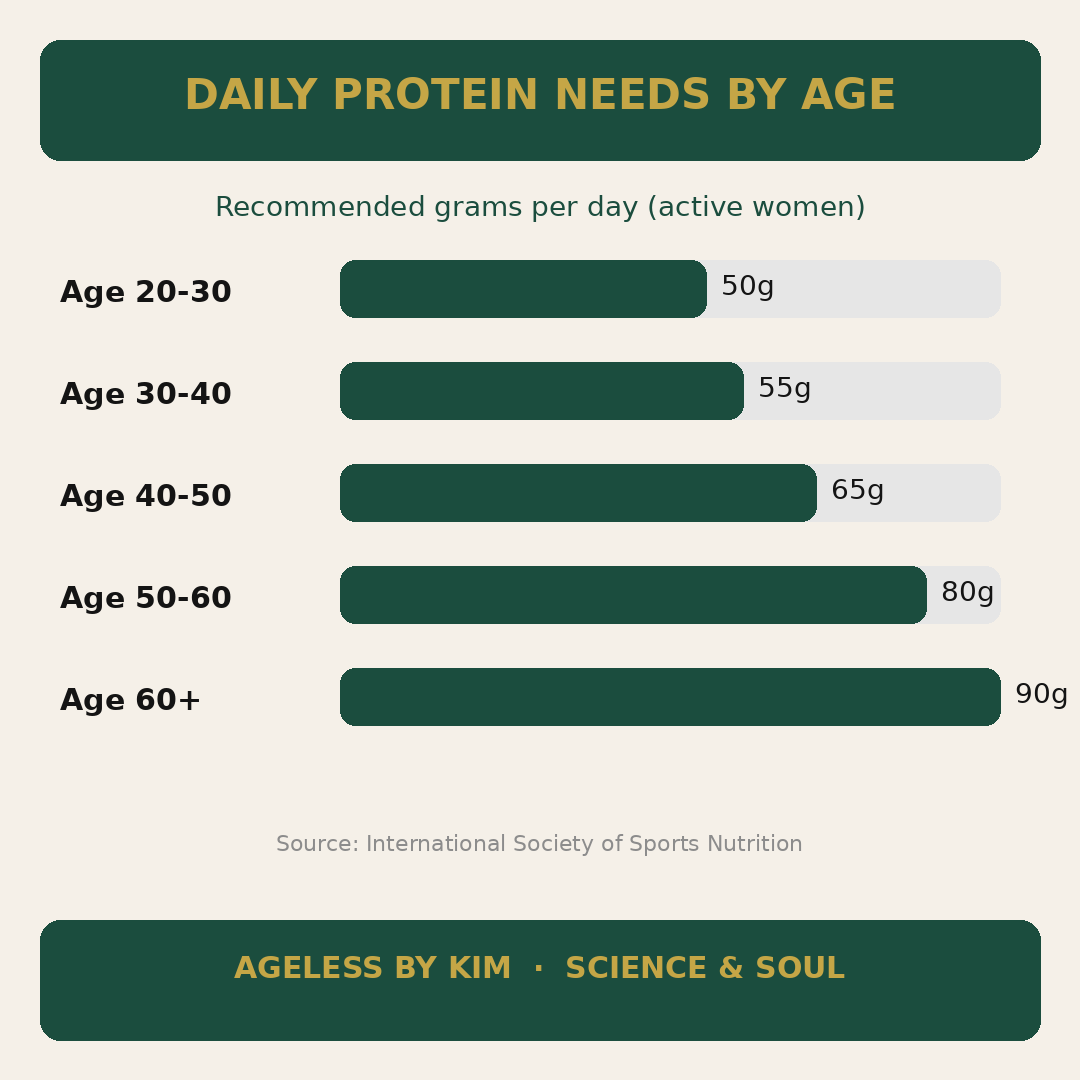 DAILY PROTEIN NEEDS BY AGE

Recommended grams per day (active women)

Age 20-30 50g

Age 30-40 55g

Age 40-50 65g

Age 50-60 80g

Age 60+ 90g

Source: International Society of Sports Nutrition

AGELESS BY KIM · SCIENCE & SOUL